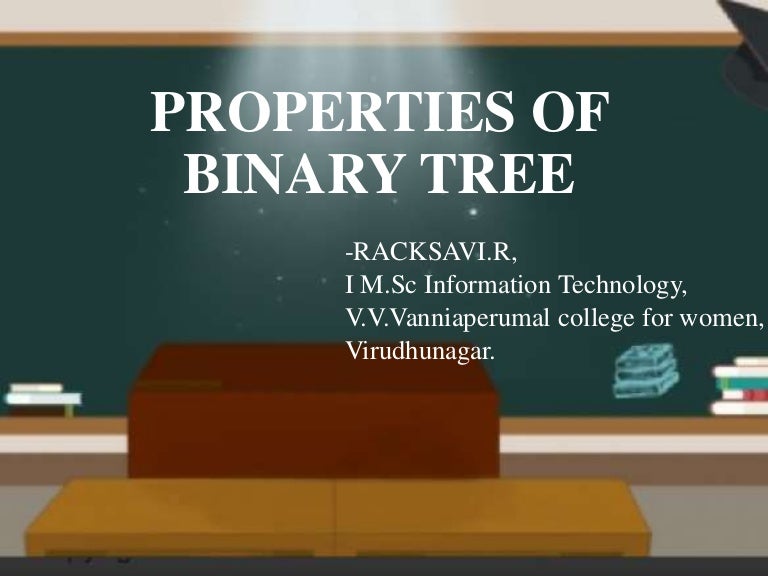 PROPERTIES OF BINARY TREE

-RACKSAVI.R,
I M.Sc Information Technology,
V.V.Vanniaperumal college for women,
Virudhunagar.